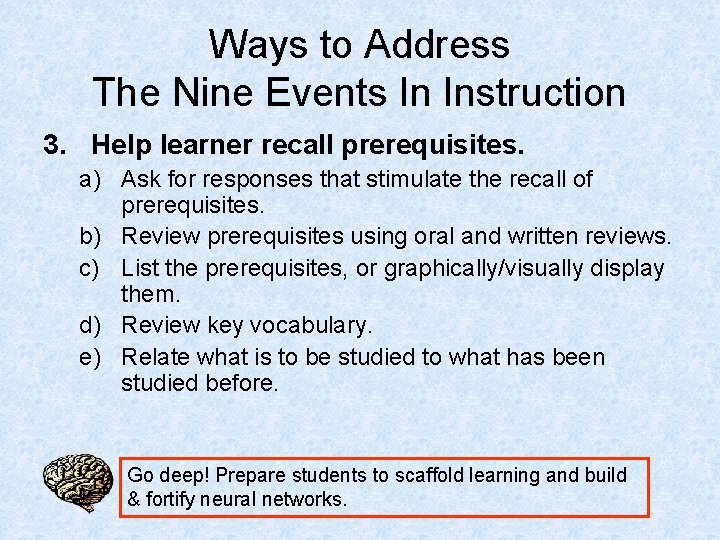 Ways to Address
The Nine Events In Instruction

3. Help learner recall prerequisites.

a) Ask for responses that stimulate the recall of prerequisites.

b) Review prerequisites using oral and written reviews.

c) List the prerequisites, or graphically/visually display them.

d) Review key vocabulary.

e) Relate what is to be studied to what has been studied before.

Go deep! Prepare students to scaffold learning and build & fortify neural networks.